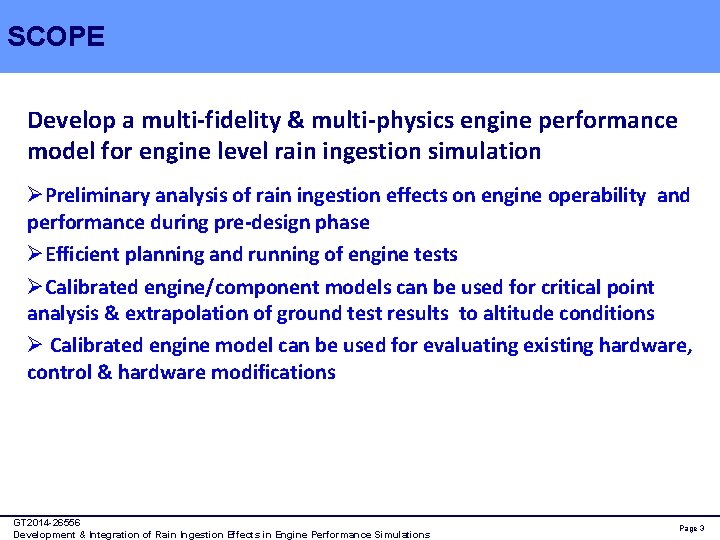 SCOPE

Develop a multi-fidelity & multi-physics engine performance model for engine level rain ingestion simulation

➢Preliminary analysis of rain ingestion effects on engine operability and performance during pre-design phase

➢Efficient planning and running of engine tests

➢Calibrated engine/component models can be used for critical point analysis & extrapolation of ground test results to altitude conditions

➢ Calibrated engine model can be used for evaluating existing hardware, control & hardware modifications

GT2014-26556
Development & Integration of Rain Ingestion Effects in Engine Performance Simulations

Page 3